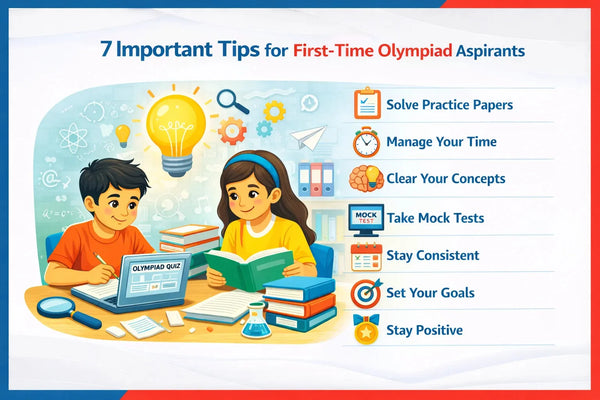 7 Important Tips for First-Time Olympiad Aspirants

OLYMPIAD QUIZ

Solve Practice Papers

Manage Your Time

Clear Your Concepts

MOCK TEST

Take Mock Tests

Stay Consistent

Set Your Goals

Stay Positive